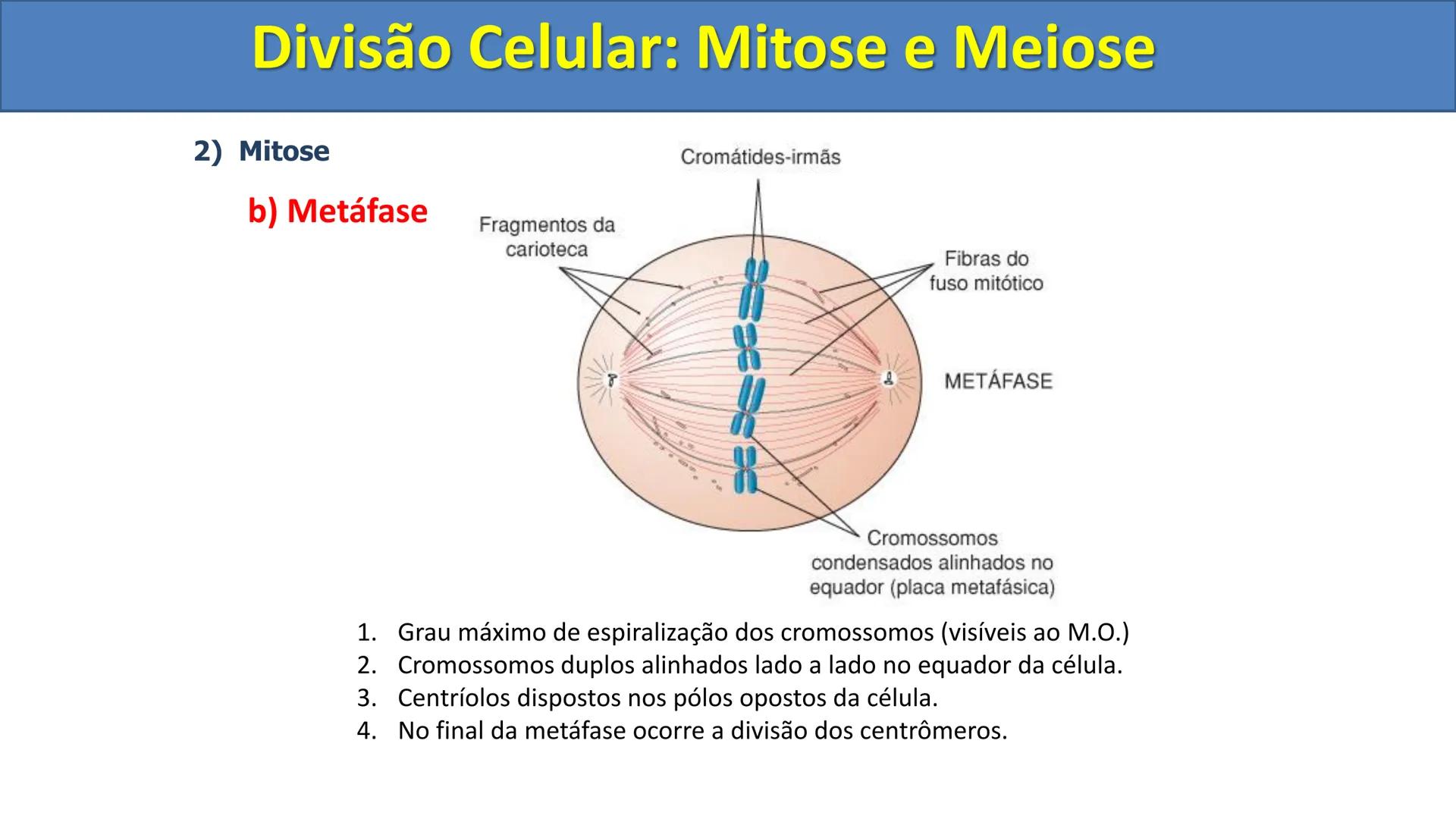 Divisão Celular: Mitose e Meiose

2) Mitose

b) Metáfase

Cromátides-irmãs

Fragmentos da carioteca

Fibras do fuso mitótico

METÁFASE

Cromossomos condensados alinhados no equador (placa metafásica)

1. Grau máximo de espiralização dos cromossomos (visíveis ao M.O.)
2. Cromossomos duplos alinhados lado a lado no equador da célula.
3. Centríolos dispostos nos pólos opostos da célula.
4. No final da metáfase ocorre a divisão dos centrômeros.